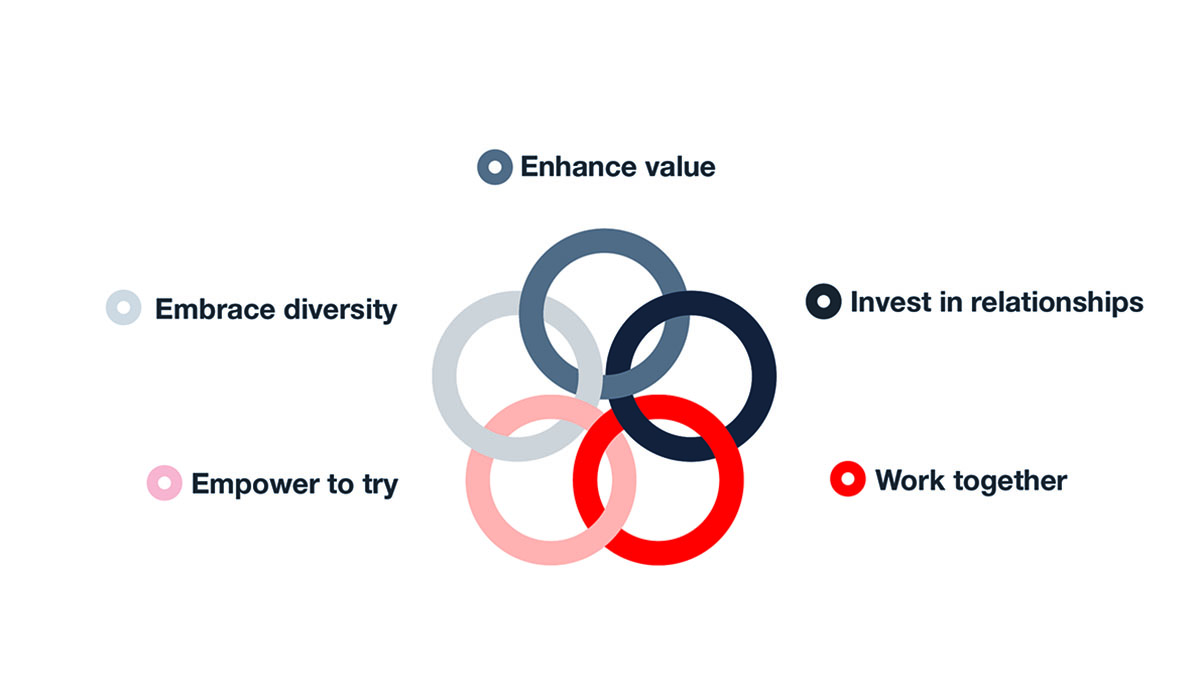 Enhance value

Embrace diversity

Invest in relationships

Empower to try

Work together